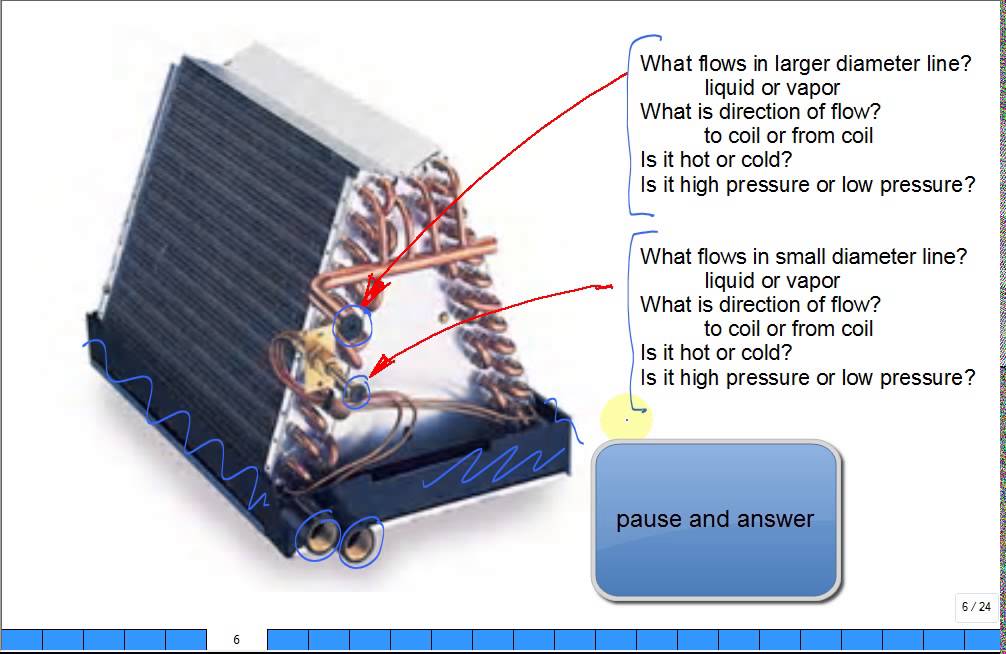 What flows in larger diameter line?
liquid or vapor
What is direction of flow?
to coil or from coil
Is it hot or cold?
Is it high pressure or low pressure?

What flows in small diameter line?
liquid or vapor
What is direction of flow?
to coil or from coil
Is it hot or cold?
Is it high pressure or low pressure?

pause and answer

6 / 24

6